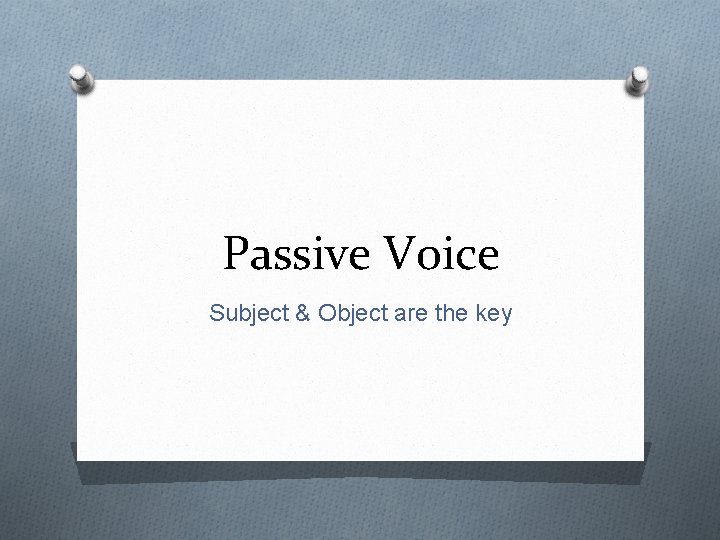 Passive Voice

Subject & Object are the key